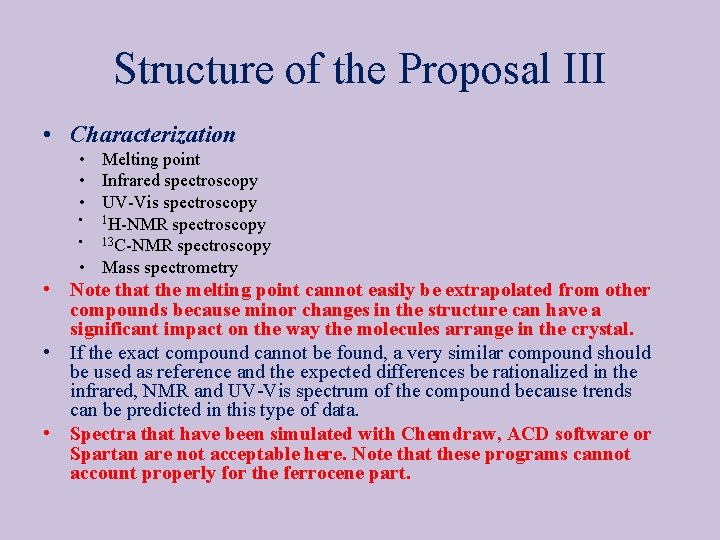 Structure of the Proposal III

• Characterization
  • Melting point
  • Infrared spectroscopy
  • UV-Vis spectroscopy
  • $^{1}$H-NMR spectroscopy
  • $^{13}$C-NMR spectroscopy
  • Mass spectrometry

• Note that the melting point cannot easily be extrapolated from other compounds because minor changes in the structure can have a significant impact on the way the molecules arrange in the crystal.

• If the exact compound cannot be found, a very similar compound should be used as reference and the expected differences be rationalized in the infrared, NMR and UV-Vis spectrum of the compound because trends can be predicted in this type of data.

• Spectra that have been simulated with Chemdraw, ACD software or Spartan are not acceptable here. Note that these programs cannot account properly for the ferrocene part.